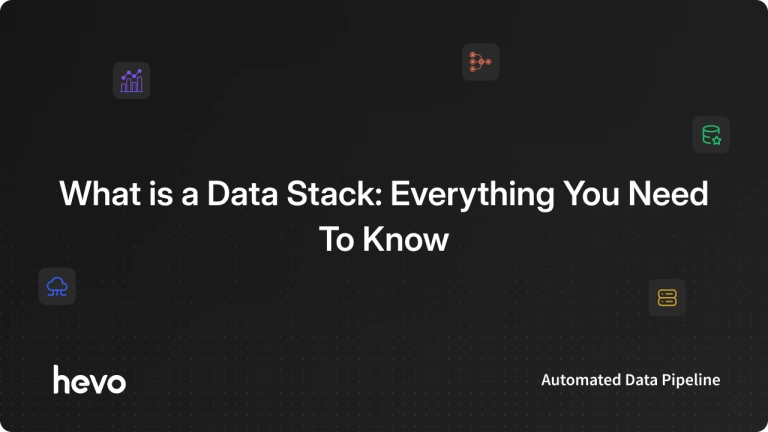 What is a Data Stack: Everything You Need To Know

hevo

Automated Data Pipeline